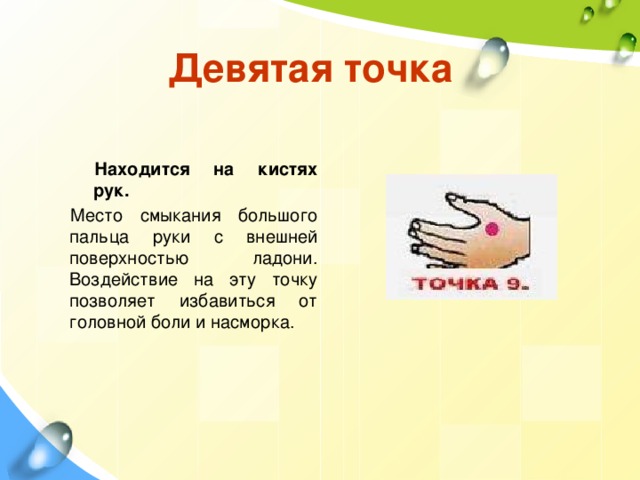 Девятая точка

Находится на кистях рук.

Место смыкания большого пальца руки с внешней поверхностью ладони. Воздействие на эту точку позволяет избавиться от головной боли и насморка.

ТОЧКА 9.